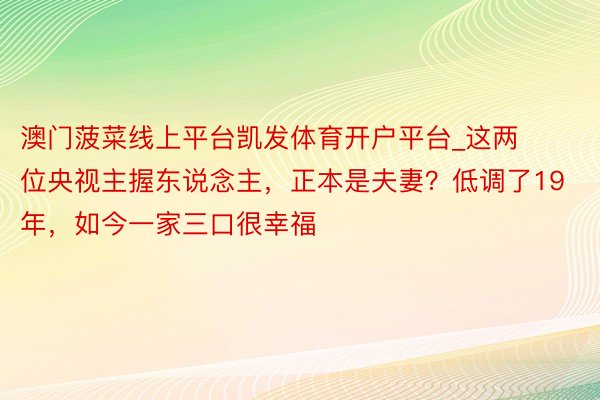 澳门菠菜线上平台凯发体育开户平台_这两位央视主握东说念主，正本是夫妻？低调了19年，如今一家三口很幸福